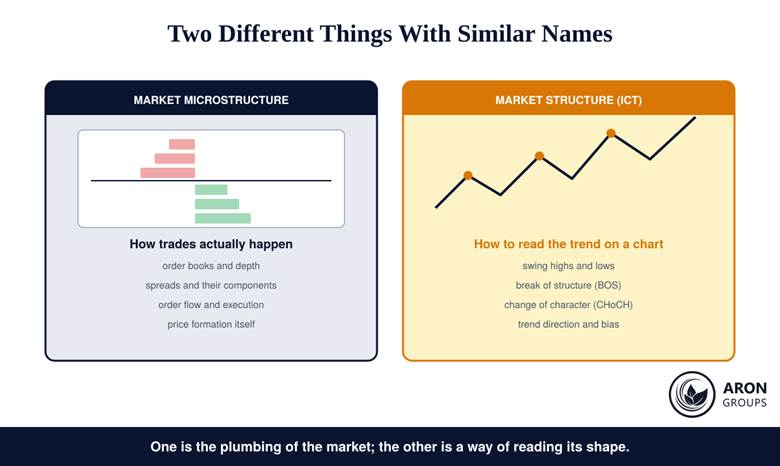 Two Different Things With Similar Names

MARKET MICROSTRUCTURE

How trades actually happen

order books and depth

spreads and their components

order flow and execution

price formation itself

MARKET STRUCTURE (ICT)

How to read the trend on a chart

swing highs and lows

break of structure (BOS)

change of character (CHoCH)

trend direction and bias

ARON
GROUPS

One is the plumbing of the market; the other is a way of reading its shape.